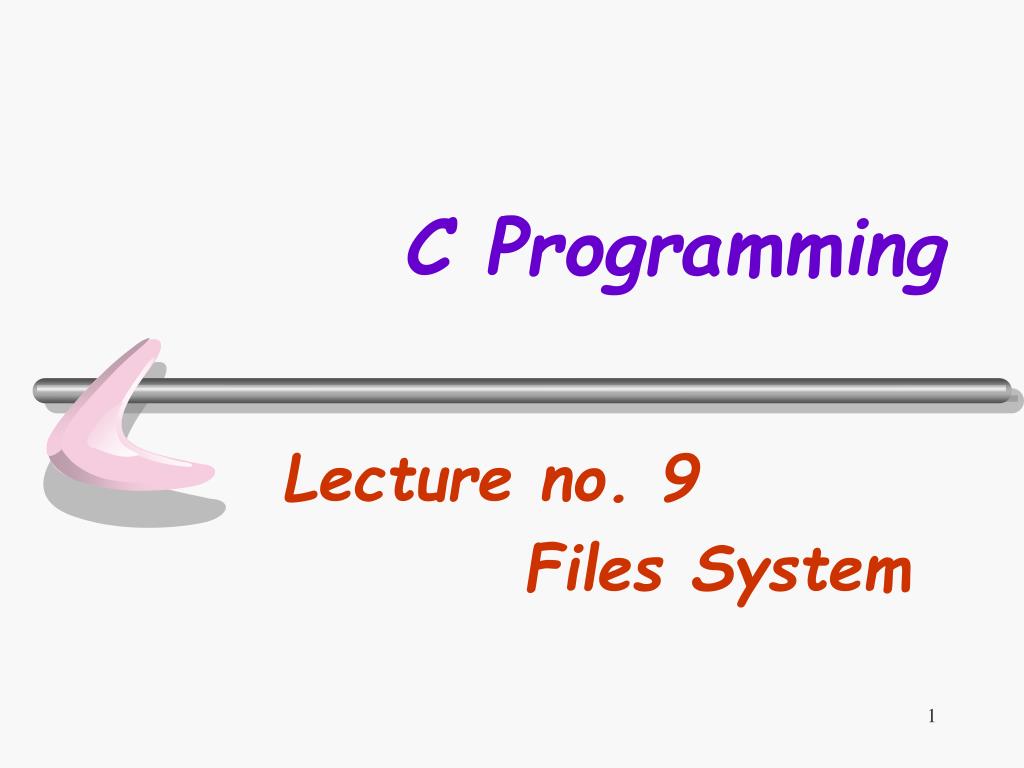 C Programming

Lecture no. 9

Files System

1